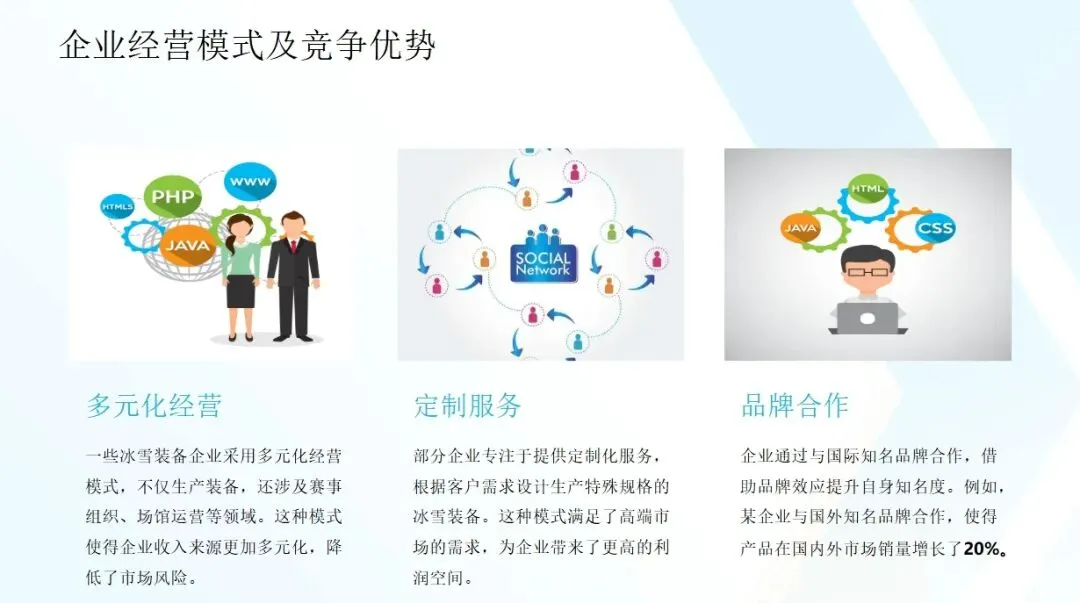 企业经营模式及竞争优势

HTML5

PHP

WWW

JAVA

SOCIAL Network

HTML

JAVA

CSS

多元化经营

一些冰雪装备企业采用多元化经营模式，不仅生产装备，还涉及赛事组织、场馆运营等领域。这种模式使得企业收入来源更加多元化，降低了市场风险。

定制服务

部分企业专注于提供定制化服务，根据客户需求设计生产特殊规格的冰雪装备。这种模式满足了高端市场的需求，为企业带来了更高的利润空间。

品牌合作

企业通过与国际知名品牌合作，借助品牌效应提升自身知名度。例如，某企业与国外知名品牌合作，使得产品在国内外市场销量增长了20%。